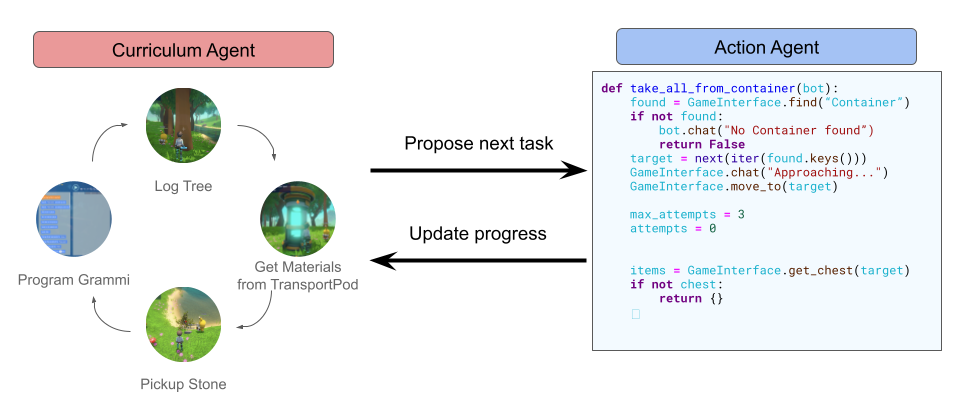 Curriculum Agent

Log Tree

Get Materials from TransportPod

Pickup Stone

Program Grammi

Propose next task

Update progress

Action Agent

def take_all_from_container(bot):
    found = GameInterface.find("Container")
    if not found:
        bot.chat("No Container found")
        return False
    target = next(iter(found.keys()))
    GameInterface.chat("Approaching...")
    GameInterface.move_to(target)

    max_attempts = 3
    attempts = 0


    items = GameInterface.get_chest(target)
    if not chest:
        return {}